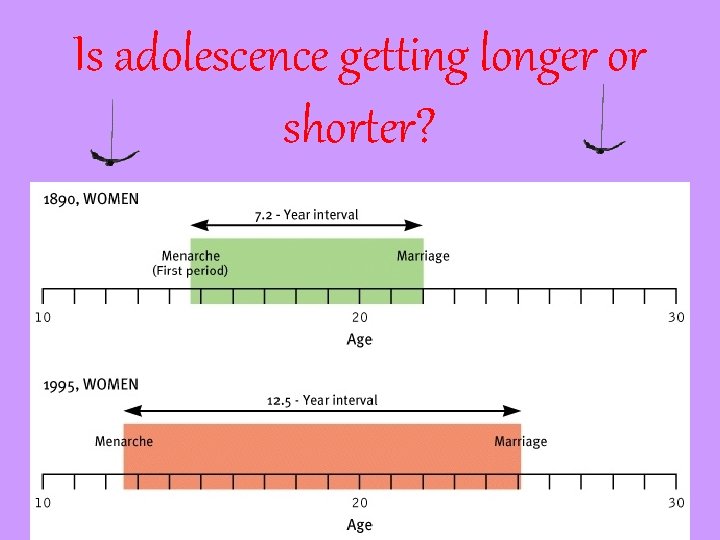 Is adolescence getting longer or shorter?

1890, WOMEN

7.2 - Year interval

Menarche (First period)

Marriage

10

20

30

Age

1995, WOMEN

12.5 - Year interval

Menarche

Marriage

10

20

30

Age